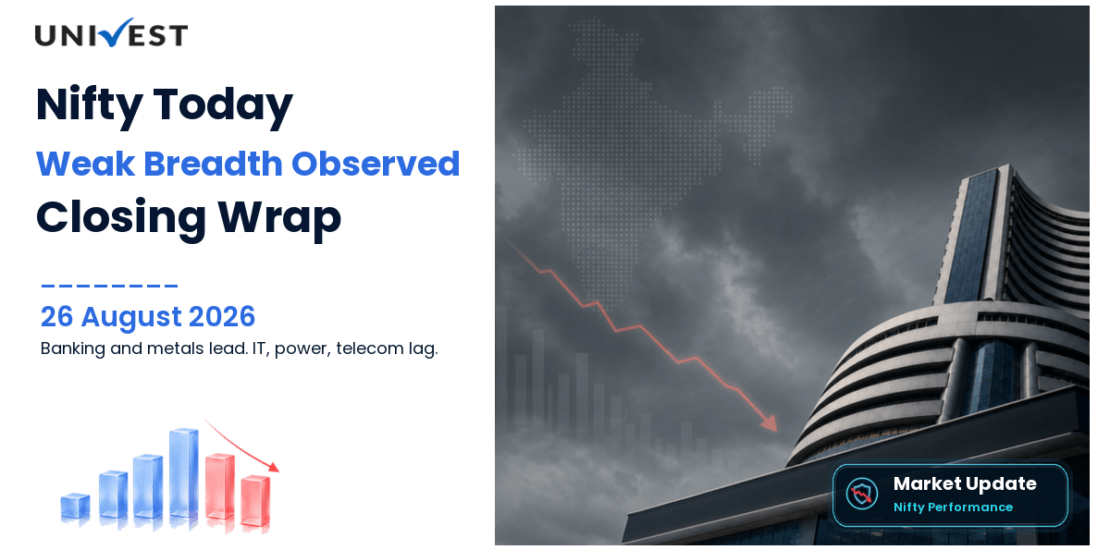 UNIVEST

Nifty Today
Weak Breadth Observed
Closing Wrap

26 August 2026
Banking and metals lead. IT, power, telecom lag.

Market Update
Nifty Performance